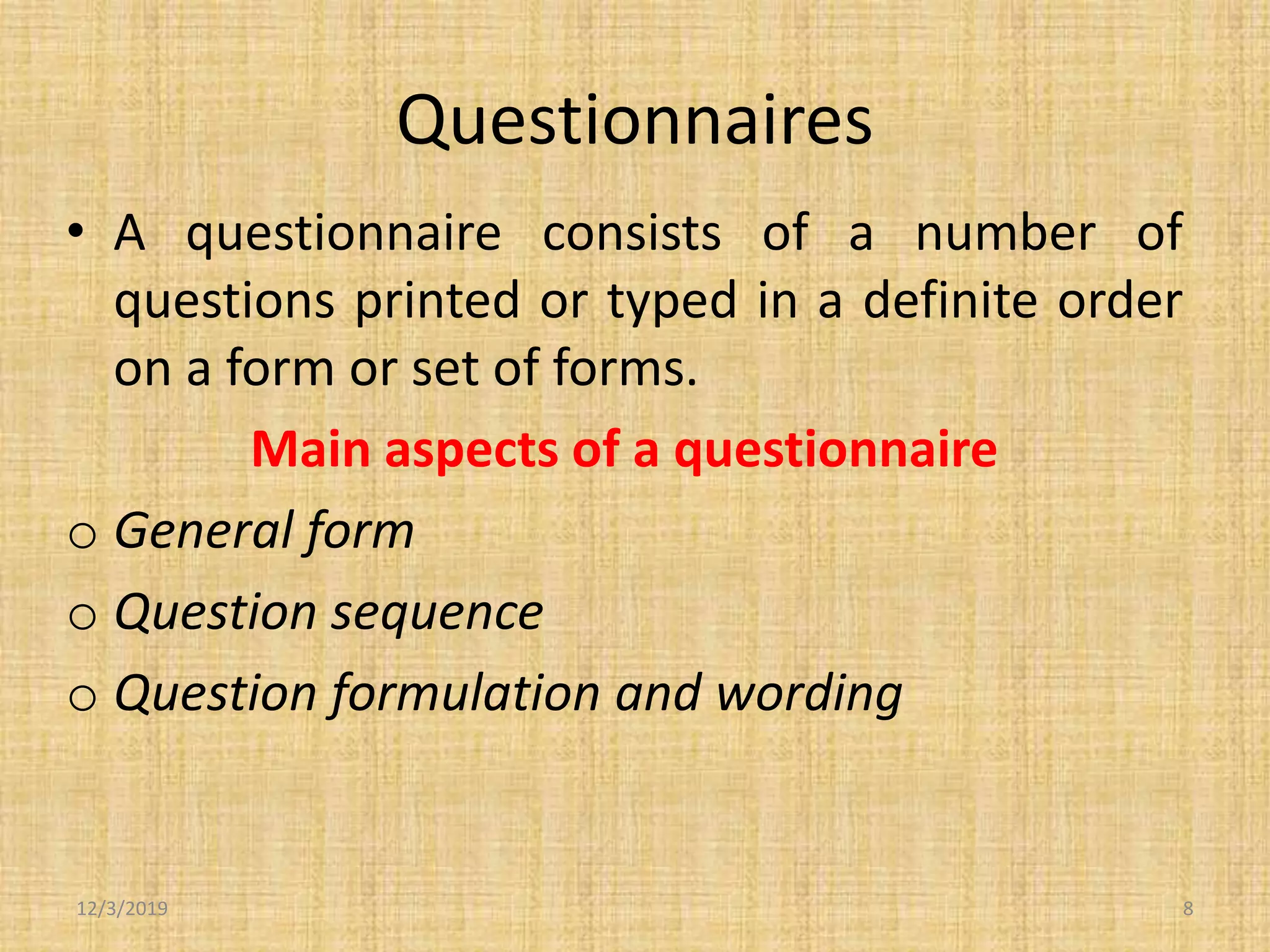 Questionnaires

• A questionnaire consists of a number of questions printed or typed in a definite order on a form or set of forms.

Main aspects of a questionnaire

o General form
o Question sequence
o Question formulation and wording

12/3/2019

8